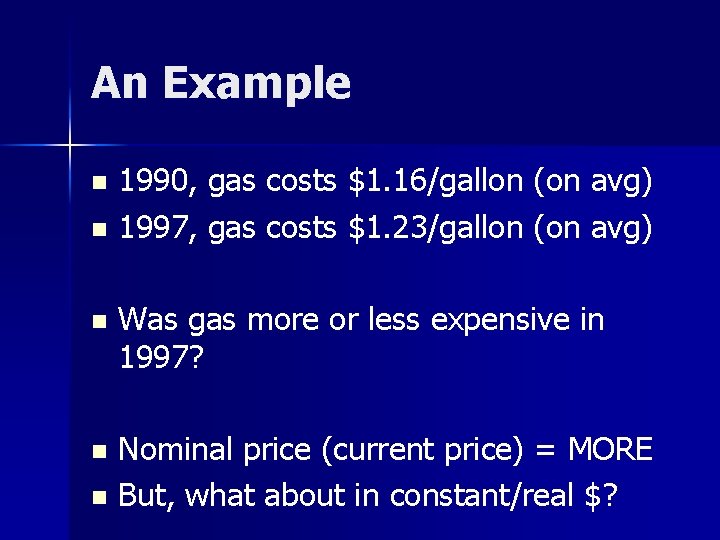 An Example

- 1990, gas costs \$1.16/gallon (on avg)
- 1997, gas costs \$1.23/gallon (on avg)

- Was gas more or less expensive in 1997?

- Nominal price (current price) = MORE
- But, what about in constant/real \$?